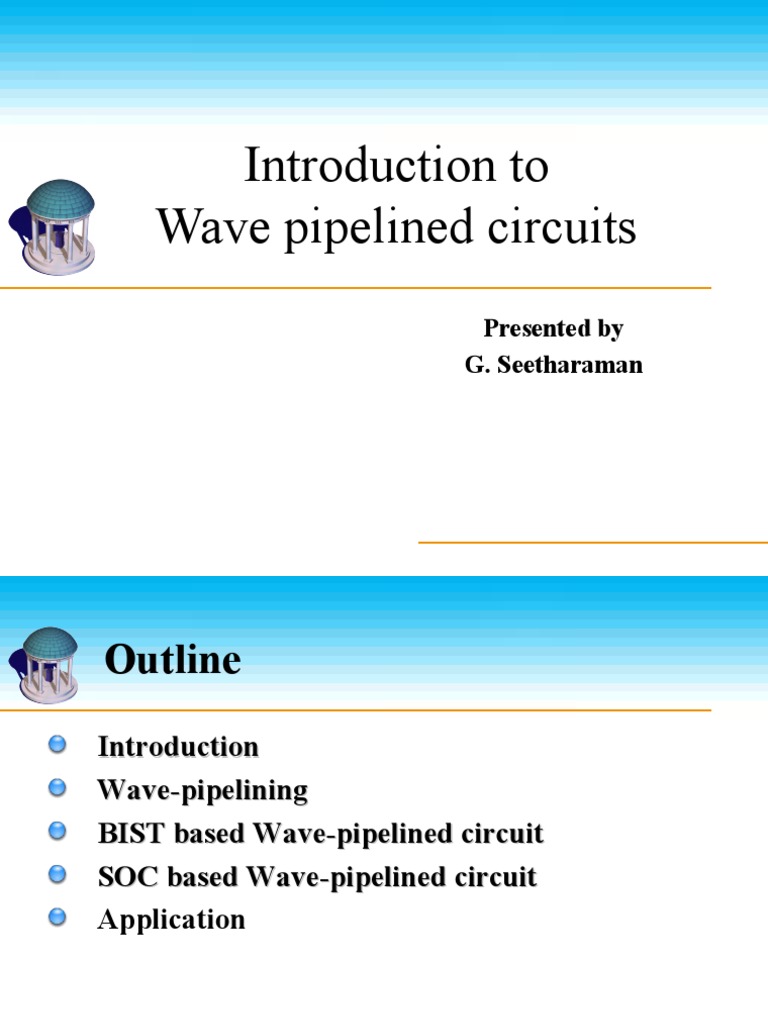 Introduction to
Wave pipelined circuits

Presented by
G. Seetharaman

Outline

Introduction
Wave-pipelining
BIST based Wave-pipelined circuit
SOC based Wave-pipelined circuit
Application